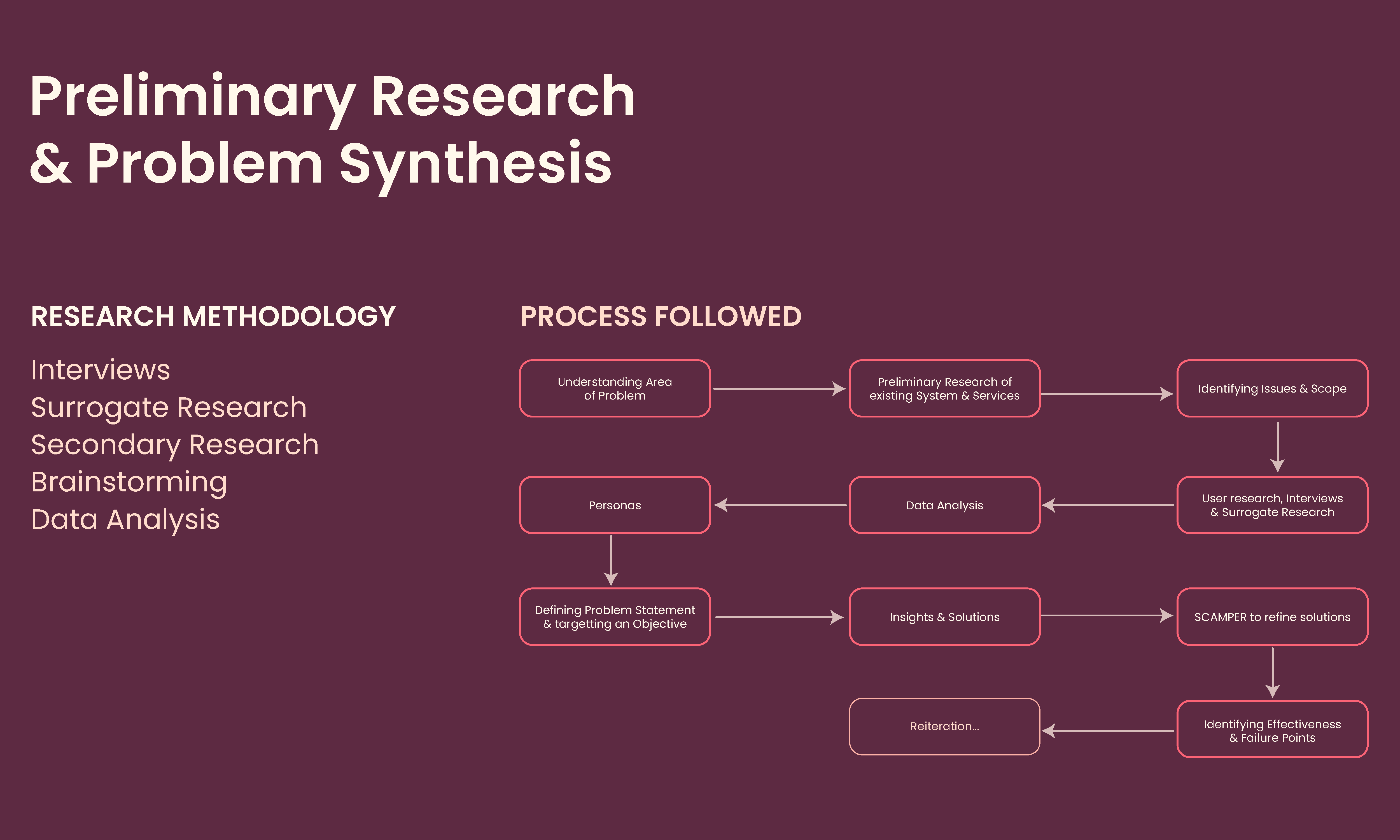 Preliminary Research & Problem Synthesis

RESEARCH METHODOLOGY

Interviews
Surrogate Research
Secondary Research
Brainstorming
Data Analysis

PROCESS FOLLOWED

Understanding Area of Problem

Preliminary Research of existing System & Services

Identifying Issues & Scope

User research, Interviews & Surrogate Research

Data Analysis

Personas

Defining Problem Statement & targetting an Objective

Insights & Solutions

SCAMPER to refine solutions

Identifying Effectiveness & Failure Points

Reiteration...